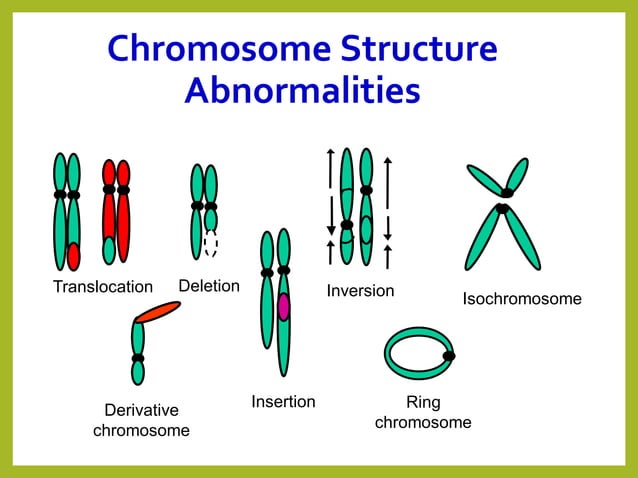 Chromosome Structure Abnormalities

Translocation

Deletion

Inversion

Isochromosome

Derivative chromosome

Insertion

Ring chromosome